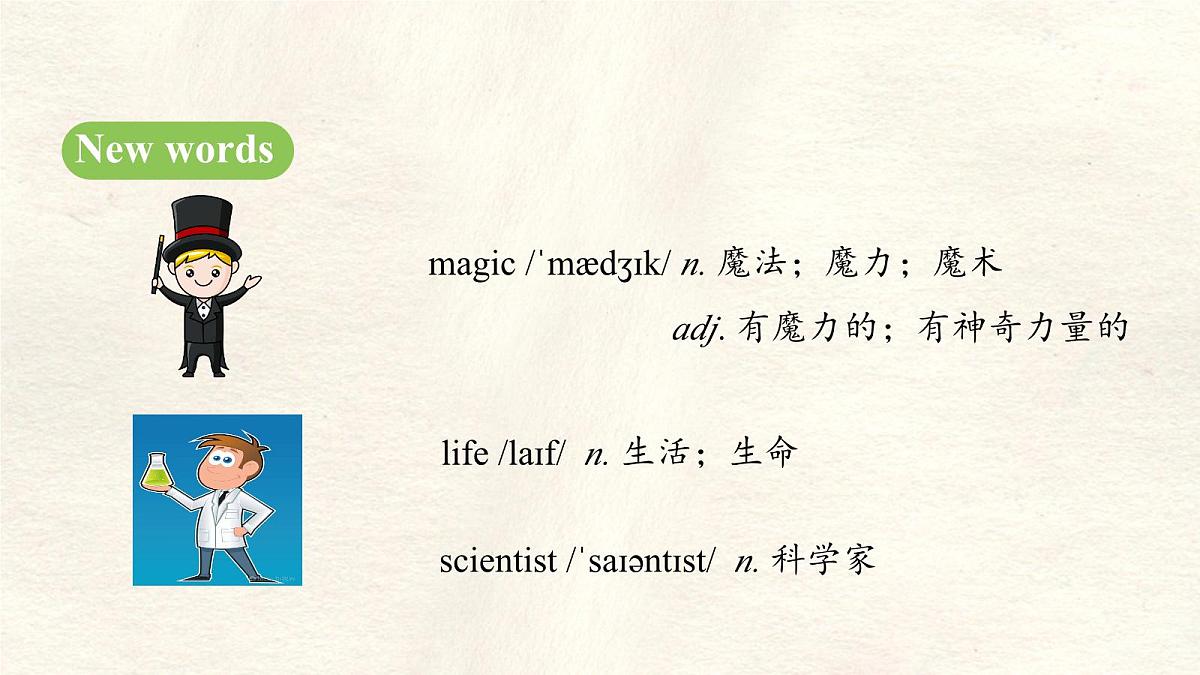 New words

magic /ˈmædʒɪk/ n. 魔法；魔力；魔术

adj. 有魔力的；有神奇力量的

life /laɪf/ n. 生活；生命

scientist /ˈsaɪəntɪst/ n. 科学家